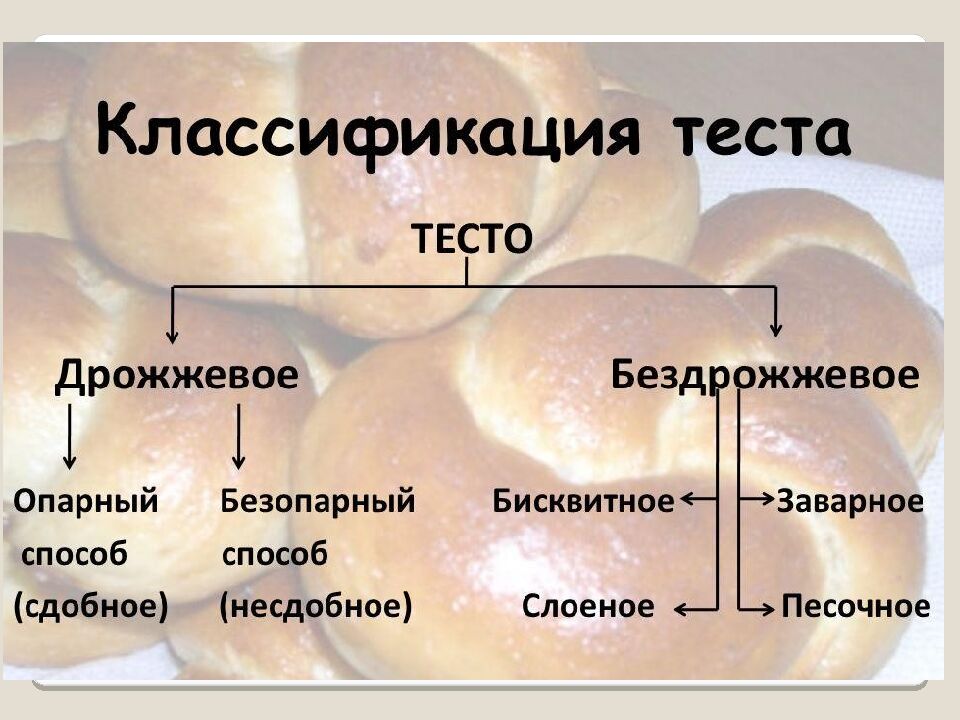 Классификация теста

ТЕСТО

Дрожжевое

Бездрожжевое

Опарный способ (сдобное)

Безопарный способ (несдобное)

Бисквитное

Заварное

Слоеное

Песочное